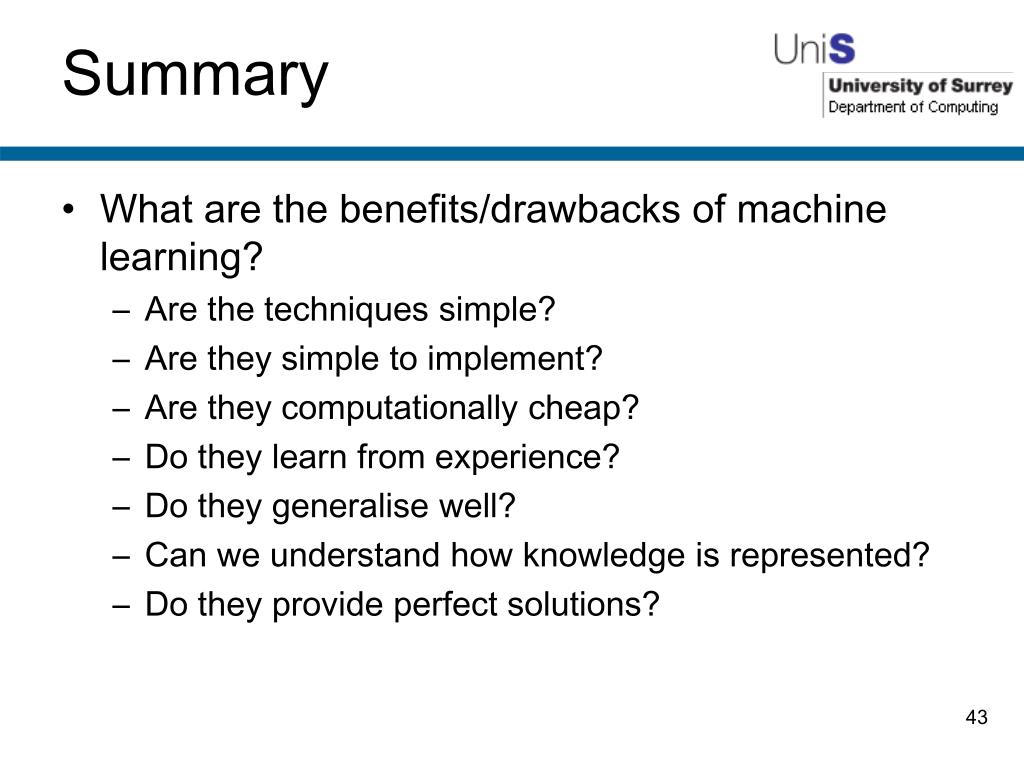 Summary

UniS
University of Surrey
Department of Computing

• What are the benefits/drawbacks of machine learning?
– Are the techniques simple?
– Are they simple to implement?
– Are they computationally cheap?
– Do they learn from experience?
– Do they generalise well?
– Can we understand how knowledge is represented?
– Do they provide perfect solutions?

43